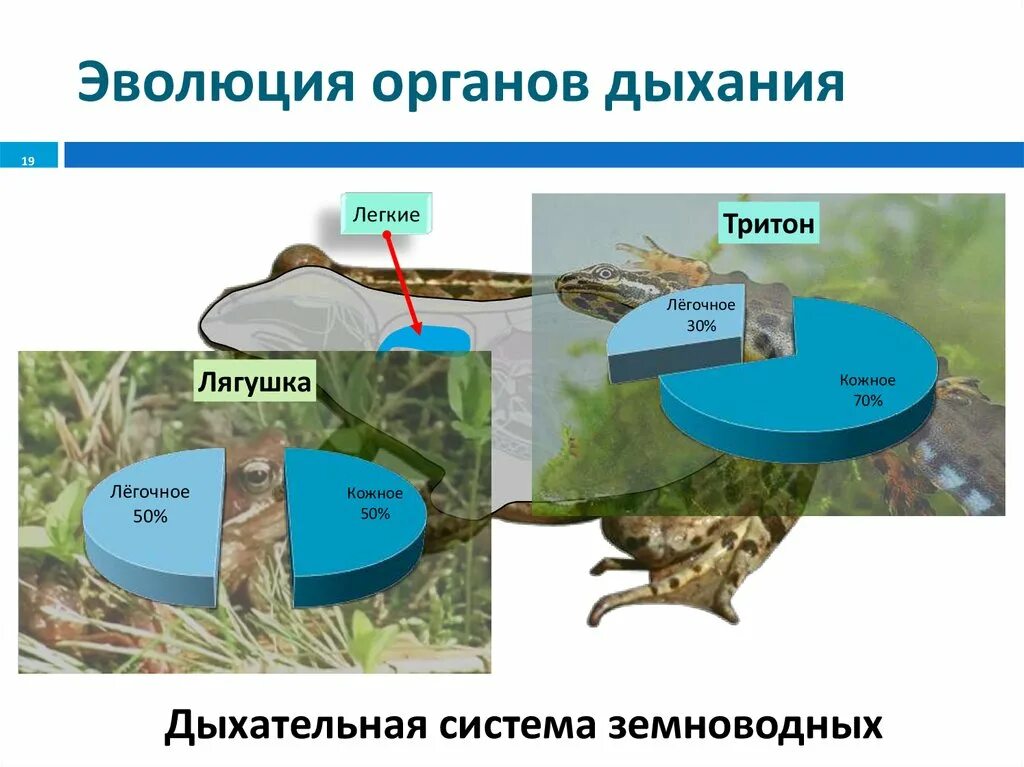 Эволюция органов дыхания

19

Легкие

Тритон

Лёгочное
30%

Кожное
70%

Лягушка

Лёгочное
50%

Кожное
50%

Дыхательная система земноводных